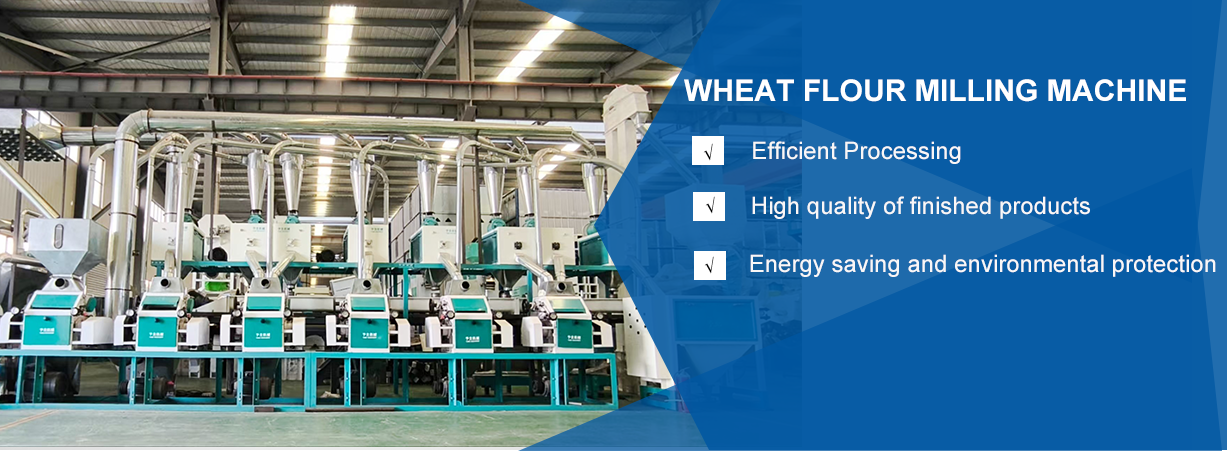 WHEAT FLOUR MILLING MACHINE

√ Efficient Processing

√ High quality of finished products

√ Energy saving and environmental protection